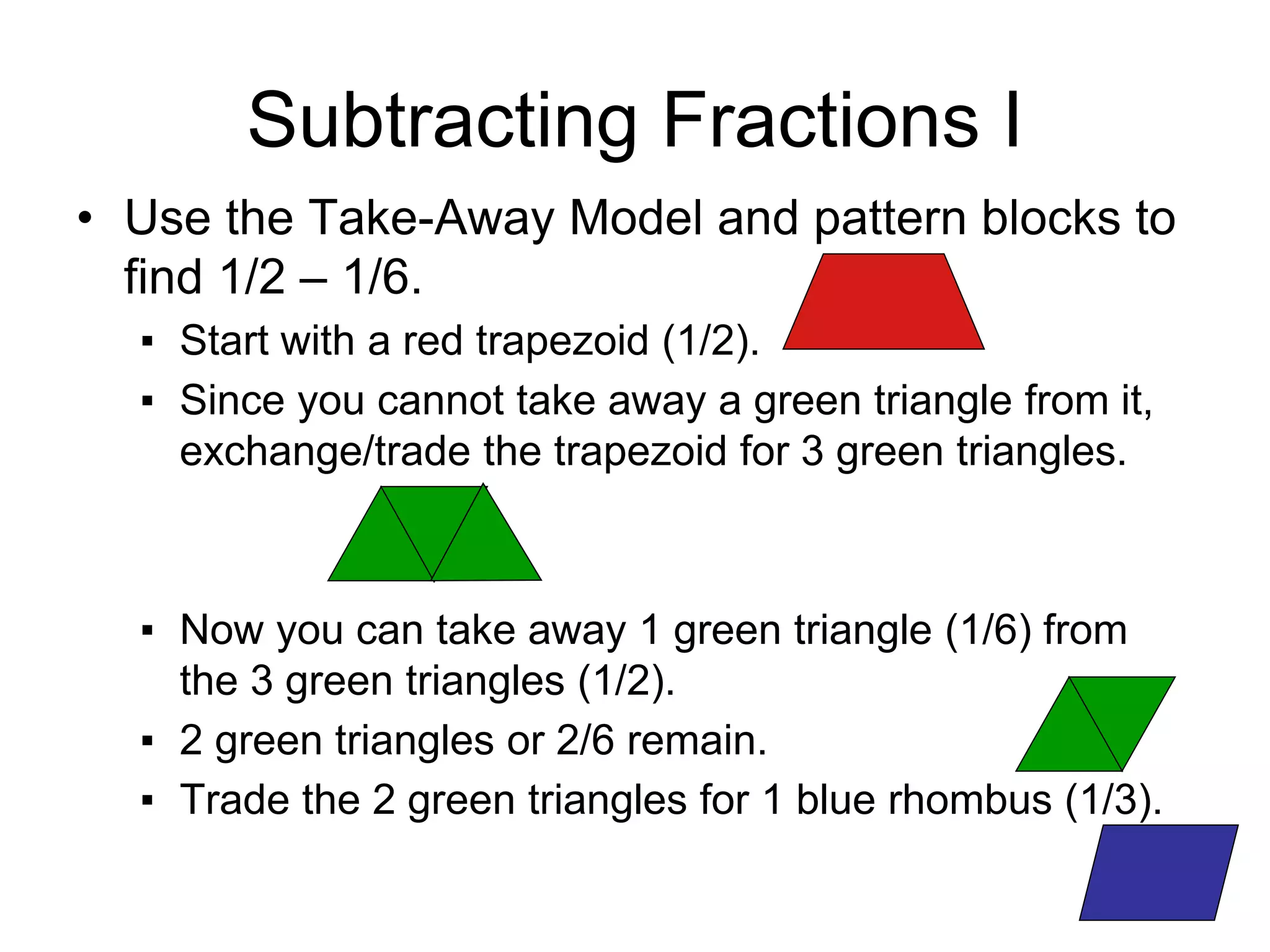 Subtracting Fractions I

• Use the Take-Away Model and pattern blocks to find 1/2 – 1/6.

▪ Start with a red trapezoid (1/2).

▪ Since you cannot take away a green triangle from it, exchange/trade the trapezoid for 3 green triangles.

▪ Now you can take away 1 green triangle (1/6) from the 3 green triangles (1/2).

▪ 2 green triangles or 2/6 remain.

▪ Trade the 2 green triangles for 1 blue rhombus (1/3).